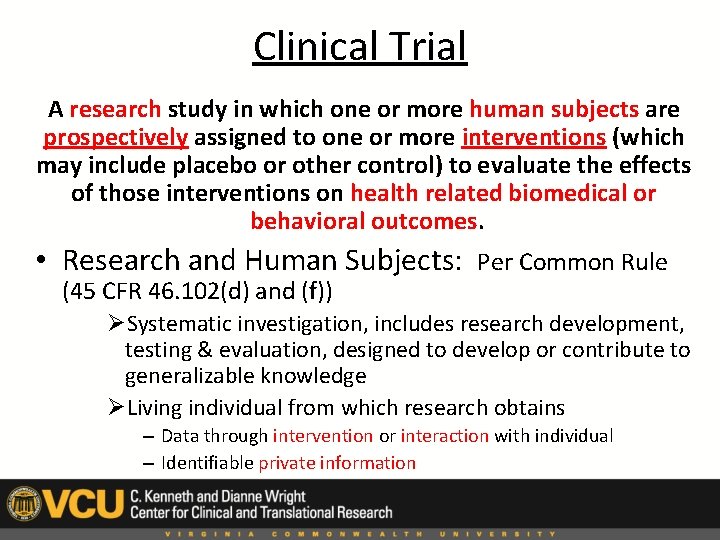 Clinical Trial

A research study in which one or more human subjects are prospectively assigned to one or more interventions (which may include placebo or other control) to evaluate the effects of those interventions on health related biomedical or behavioral outcomes.

• Research and Human Subjects: Per Common Rule (45 CFR 46.102(d) and (f))
  ➢ Systematic investigation, includes research development, testing & evaluation, designed to develop or contribute to generalizable knowledge
  ➢ Living individual from which research obtains
    – Data through intervention or interaction with individual
    – Identifiable private information

VCU C. Kenneth and Dianne Wright Center for Clinical and Translational Research
VIRGINIA COMMONWEALTH UNIVERSITY